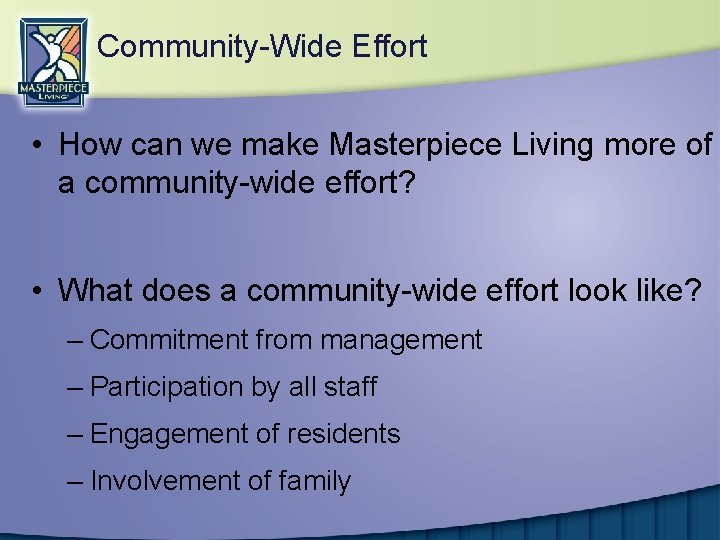 MASTERPIECE LIVING

Community-Wide Effort

• How can we make Masterpiece Living more of a community-wide effort?

• What does a community-wide effort look like?

– Commitment from management

– Participation by all staff

– Engagement of residents

– Involvement of family